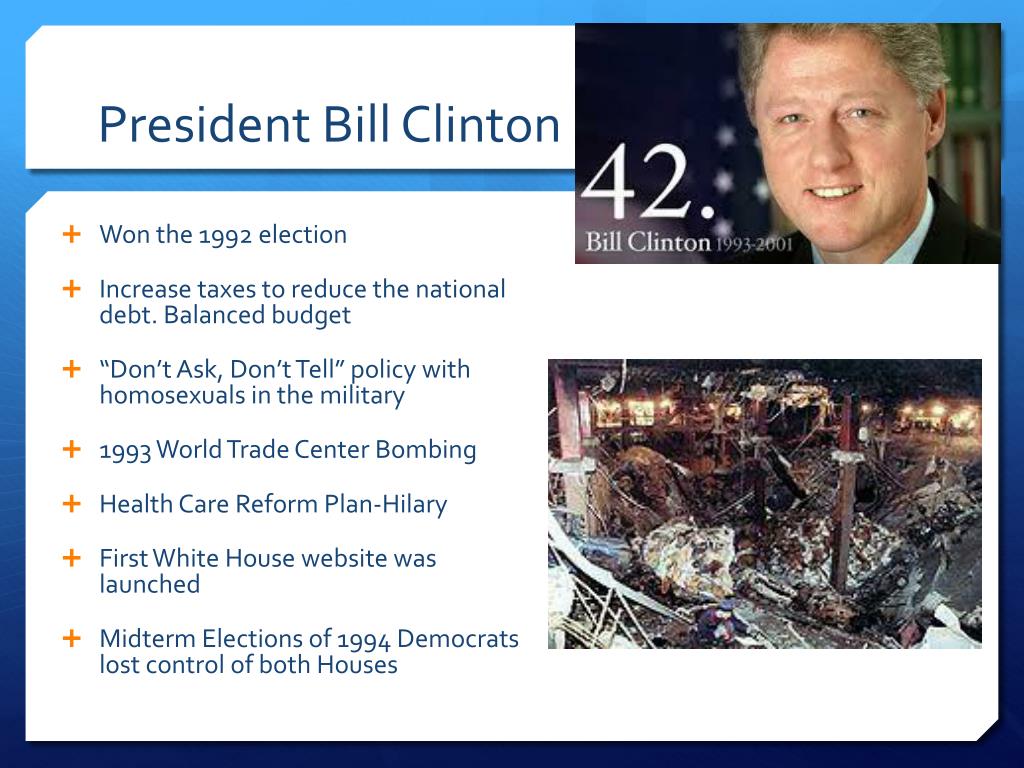 President Bill Clinton

42.
Bill Clinton 1993-2001

+ Won the 1992 election

+ Increase taxes to reduce the national debt. Balanced budget

+ “Don’t Ask, Don’t Tell” policy with homosexuals in the military

+ 1993 World Trade Center Bombing

+ Health Care Reform Plan-Hilary

+ First White House website was launched

+ Midterm Elections of 1994 Democrats lost control of both Houses